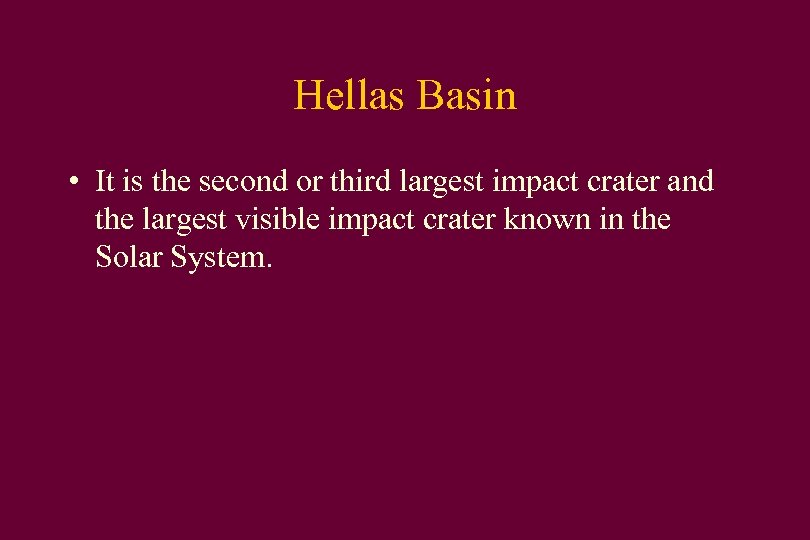 Hellas Basin

• It is the second or third largest impact crater and the largest visible impact crater known in the Solar System.